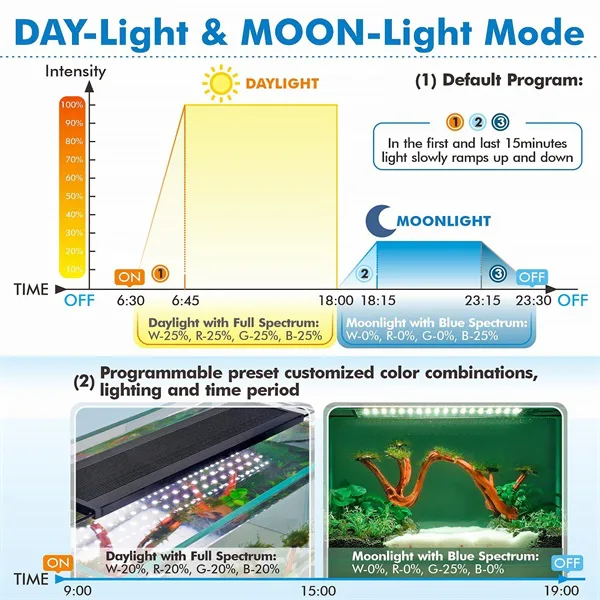 DAY-Light & MOON-Light Mode

Intensity

100%
90%
80%
70%
60%
50%
40%
30%
20%
10%

DAYLIGHT

(1) Default Program:

1 2 3

In the first and last 15minutes light slowly ramps up and down

MOONLIGHT

ON 1

2

3 OFF

TIME

OFF 6:30 6:45 18:00 18:15 23:15 23:30 OFF

Daylight with Full Spectrum:
W-25%, R-25%, G-25%, B-25%

Moonlight with Blue Spectrum:
W-0%, R-0%, G-0%, B-25%

(2) Programmable preset customized color combinations, lighting and time period

Daylight with Full Spectrum:
W-20%, R-20%, G-20%, B-20%

Moonlight with Blue Spectrum:
W-0%, R-0%, G-25%, B-0%

ON

OFF

TIME

9:00 15:00 19:00